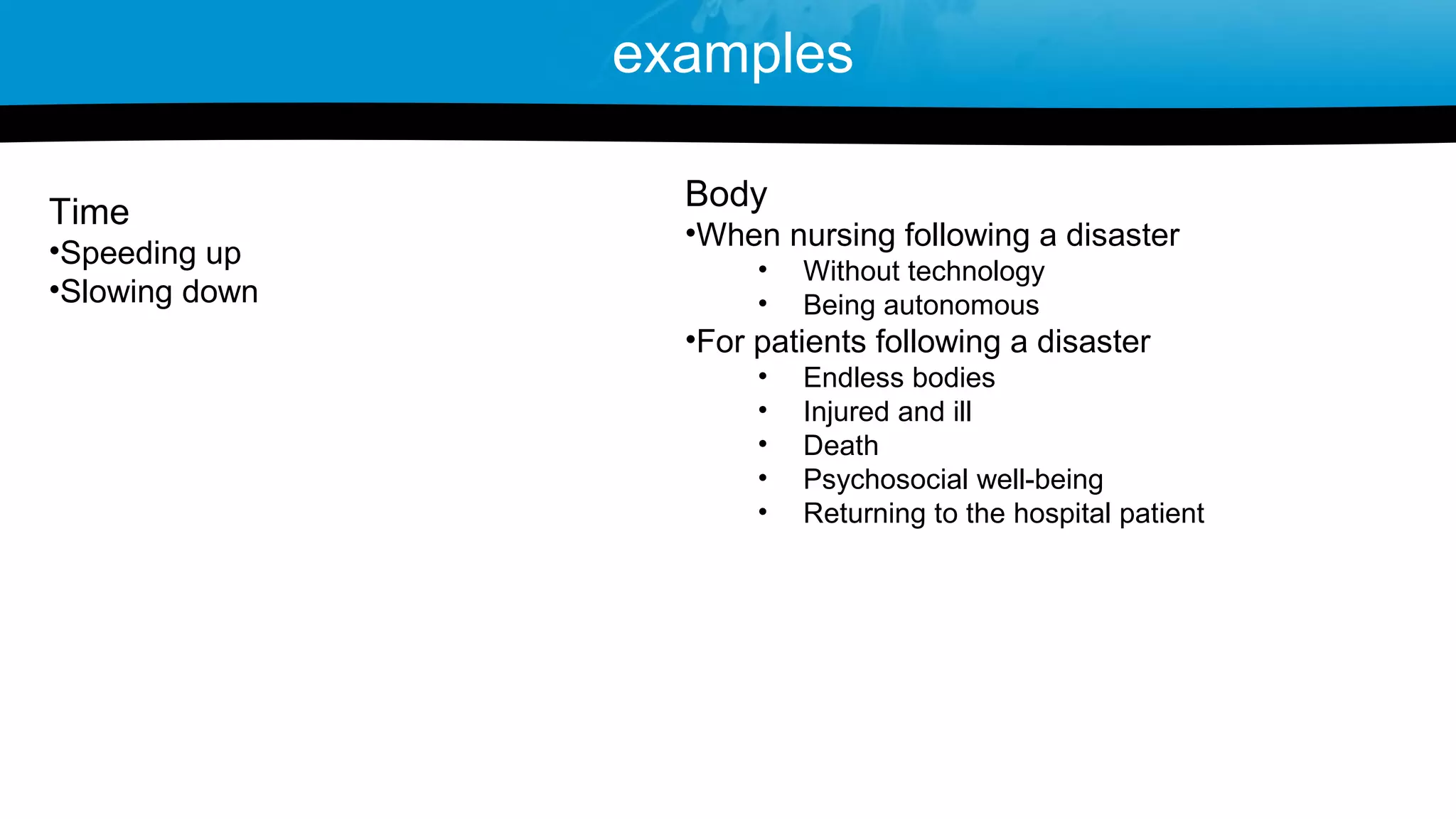 examples

Time
•Speeding up
•Slowing down

Body
•When nursing following a disaster
• Without technology
• Being autonomous
•For patients following a disaster
• Endless bodies
• Injured and ill
• Death
• Psychosocial well-being
• Returning to the hospital patient